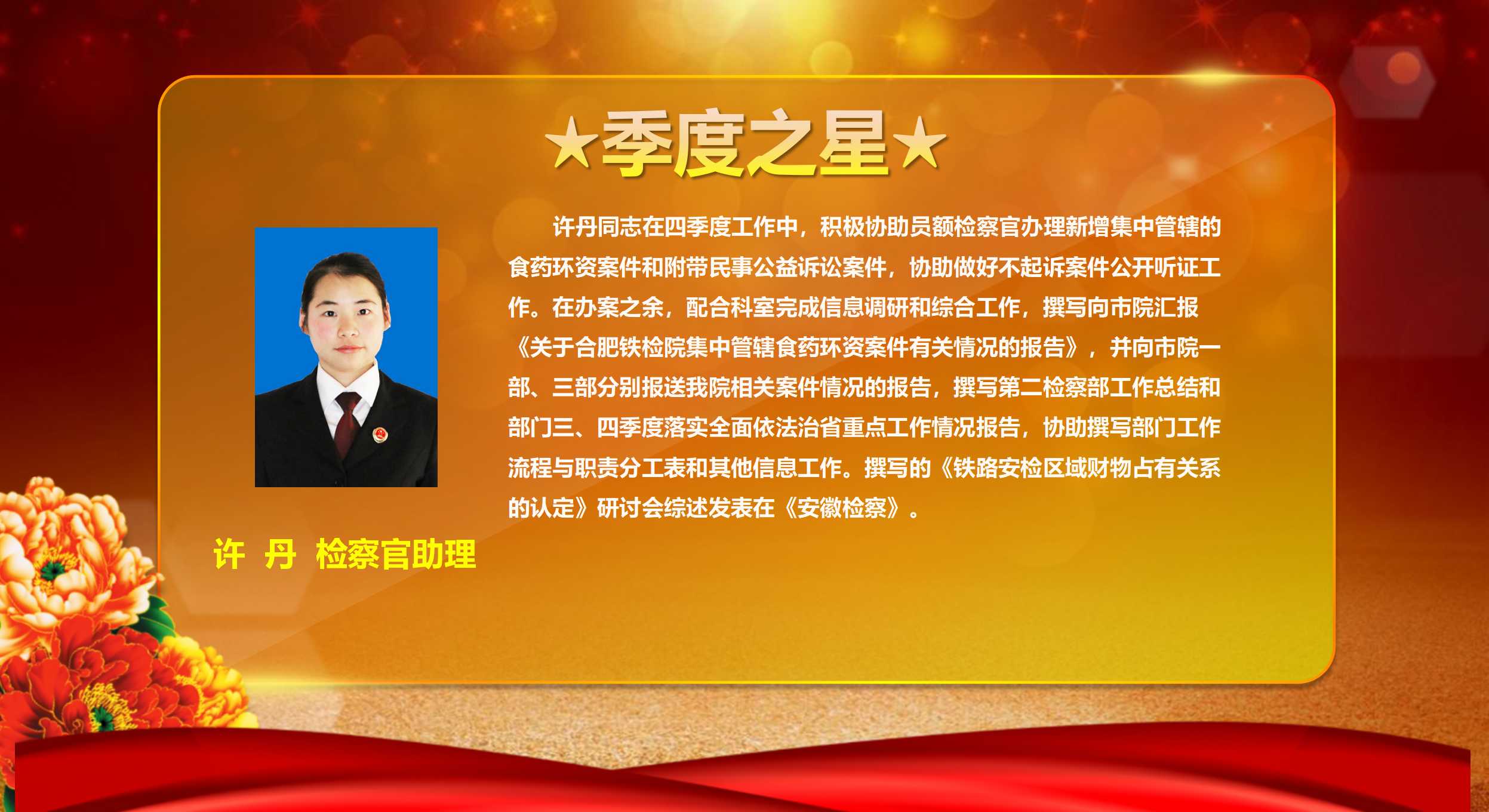 ★季度之星★

许丹同志在四季度工作中，积极协助员额检察官办理新增集中管辖的食药环资案件和附带民事公益诉讼案件，协助做好不起诉案件公开听证工作。在办案之余，配合科室完成信息调研和综合工作，撰写向市院汇报《关于合肥铁检院集中管辖食药环资案件有关情况的报告》，并向市院一部、三部分别报送我院相关案件情况的报告，撰写第二检察部工作总结和部门三、四季度落实全面依法治省重点工作情况报告，协助撰写部门工作流程与职责分工表和其他信息工作。撰写的《铁路安检区域财物占有关系的认定》研讨会综述发表在《安徽检察》。

许 丹 检察官助理